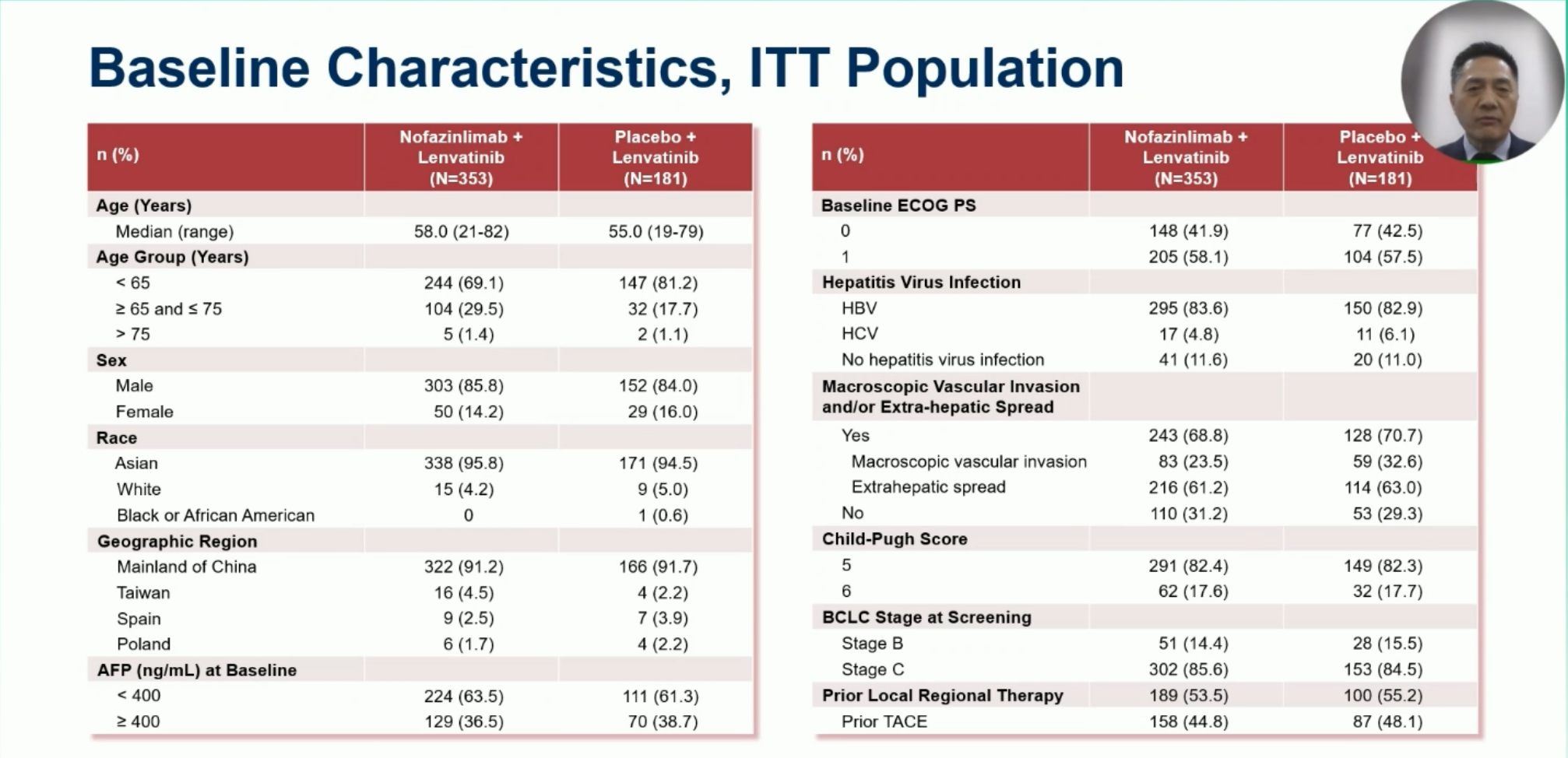 Baseline Characteristics, ITT Population

| n (%) | Nofazinlimab + Lenvatinib (N=353) | Placebo + Lenvatinib (N=181) |
|---|---|---|
| Age (Years) | | |
| Median (range) | 58.0 (21-82) | 55.0 (19-79) |
| Age Group (Years) | | |
| < 65 | 244 (69.1) | 147 (81.2) |
| ≥ 65 and ≤ 75 | 104 (29.5) | 32 (17.7) |
| > 75 | 5 (1.4) | 2 (1.1) |
| Sex | | |
| Male | 303 (85.8) | 152 (84.0) |
| Female | 50 (14.2) | 29 (16.0) |
| Race | | |
| Asian | 338 (95.8) | 171 (94.5) |
| White | 15 (4.2) | 9 (5.0) |
| Black or African American | 0 | 1 (0.6) |
| Geographic Region | | |
| Mainland of China | 322 (91.2) | 166 (91.7) |
| Taiwan | 16 (4.5) | 4 (2.2) |
| Spain | 9 (2.5) | 7 (3.9) |
| Poland | 6 (1.7) | 4 (2.2) |
| AFP (ng/mL) at Baseline | | |
| < 400 | 224 (63.5) | 111 (61.3) |
| ≥ 400 | 129 (36.5) | 70 (38.7) |

| n (%) | Nofazinlimab + Lenvatinib (N=353) | Placebo + Lenvatinib (N=181) |
|---|---|---|
| Baseline ECOG PS | | |
| 0 | 148 (41.9) | 77 (42.5) |
| 1 | 205 (58.1) | 104 (57.5) |
| Hepatitis Virus Infection | | |
| HBV | 295 (83.6) | 150 (82.9) |
| HCV | 17 (4.8) | 11 (6.1) |
| No hepatitis virus infection | 41 (11.6) | 20 (11.0) |
| Macroscopic Vascular Invasion and/or Extra-hepatic Spread | | |
| Yes | 243 (68.8) | 128 (70.7) |
| Macroscopic vascular invasion | 83 (23.5) | 59 (32.6) |
| Extrahepatic spread | 216 (61.2) | 114 (63.0) |
| No | 110 (31.2) | 53 (29.3) |
| Child-Pugh Score | | |
| 5 | 291 (82.4) | 149 (82.3) |
| 6 | 62 (17.6) | 32 (17.7) |
| BCLC Stage at Screening | | |
| Stage B | 51 (14.4) | 28 (15.5) |
| Stage C | 302 (85.6) | 153 (84.5) |
| Prior Local Regional Therapy | 189 (53.5) | 100 (55.2) |
| Prior TACE | 158 (44.8) | 87 (48.1) |